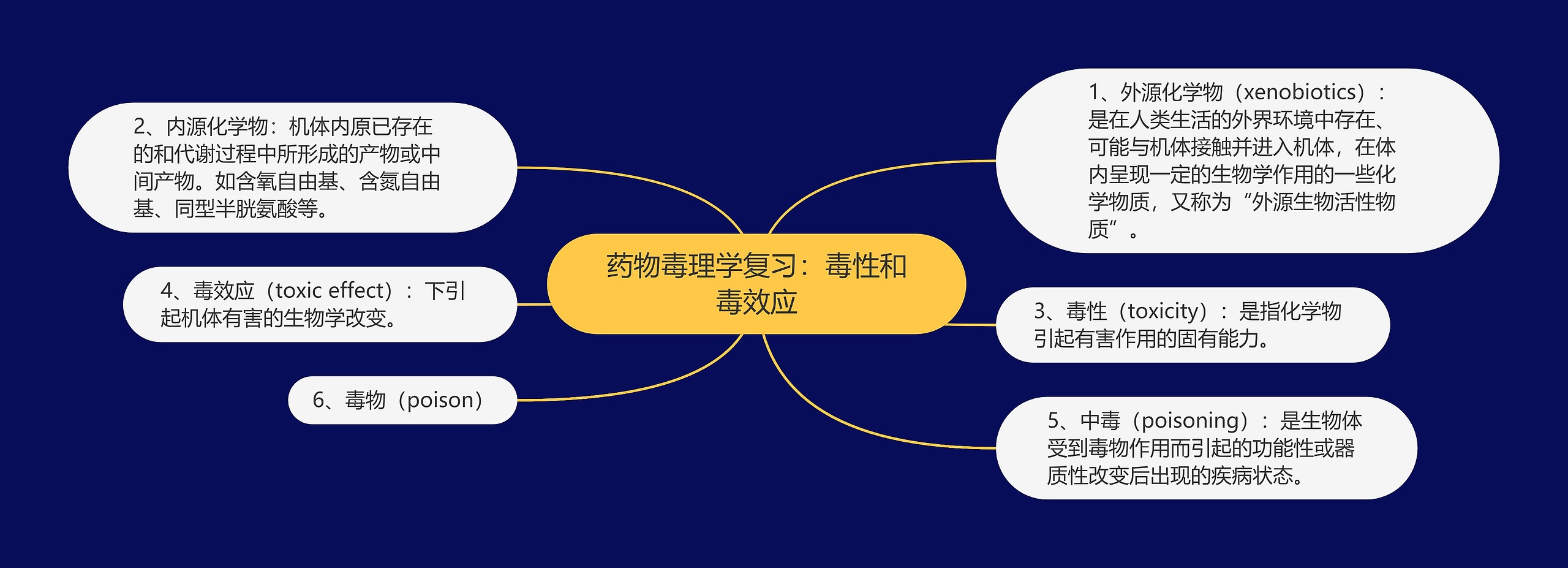 药物毒理学复习：毒性和毒效应

1、外源化学物（xenobiotics）：是在人类生活的外界环境中存在、可能与机体接触并进入机体，在体内呈现一定的生物学作用的一些化学物质，又称为“外源生物活性物质”。

2、内源化学物：机体内原已存在的和代谢过程中所形成的产物或中间产物。如含氧自由基、含氮自由基、同型半胱氨酸等。

3、毒性（toxicity）：是指化学物引起有害作用的固有能力。

4、毒效应（toxic effect）：下引起机体有害的生物学改变。

5、中毒（poisoning）：是生物体受到毒物作用而引起的功能性或器质性改变后出现的疾病状态。

6、毒物（poison）